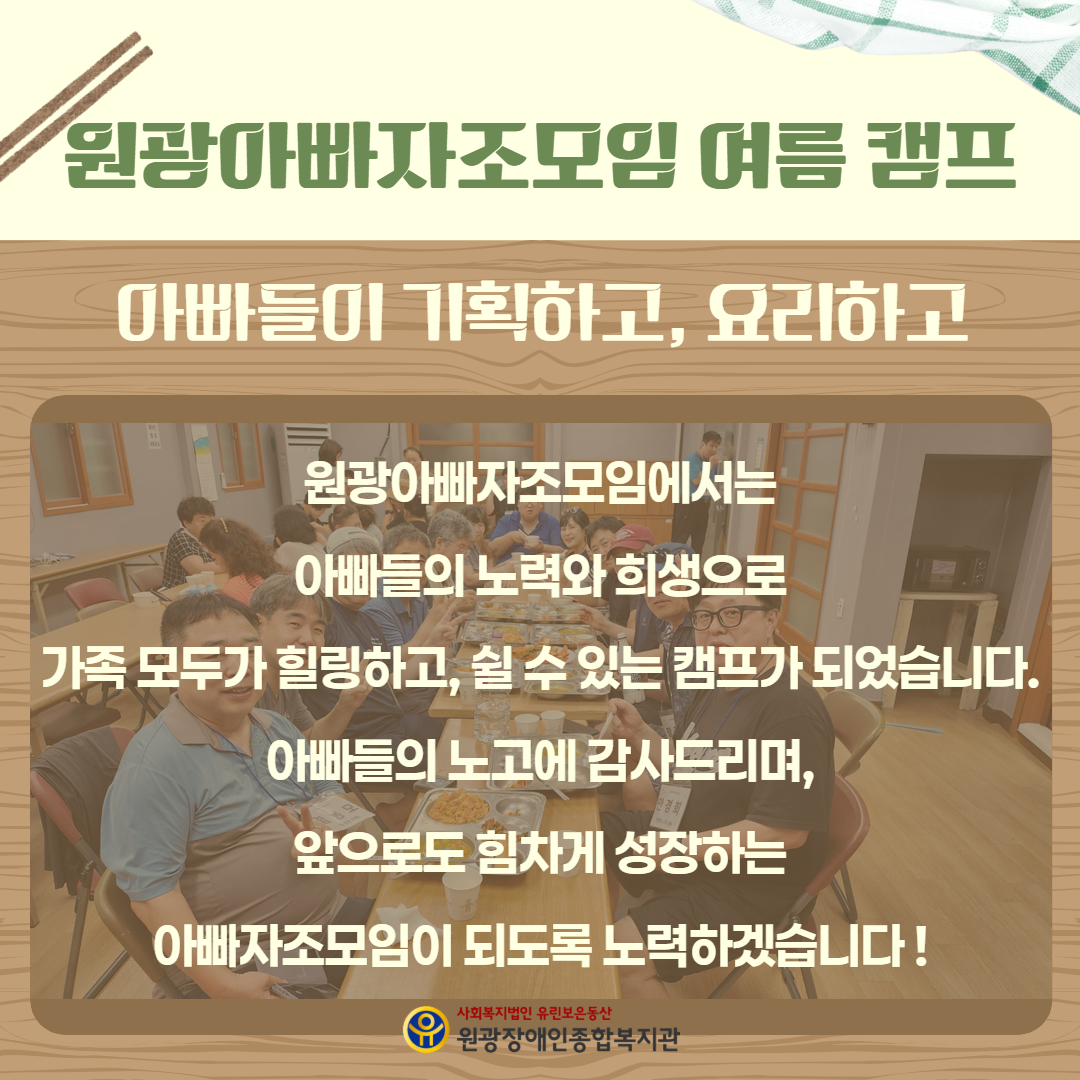 원광아빠자조모임 여름 캠프

아빠들이 기획하고, 요리하고

원광아빠자조모임에서는

아빠들의 노력와 희생으로

가족 모두가 힐링하고, 쉴 수 있는 캠프가 되었습니다.

아빠들의 노고에 감사드리며,

앞으로도 힘차게 성장하는

아빠자조모임이 되도록 노력하겠습니다 !

사회복지법인 유린보은동산
원광장애인종합복지관